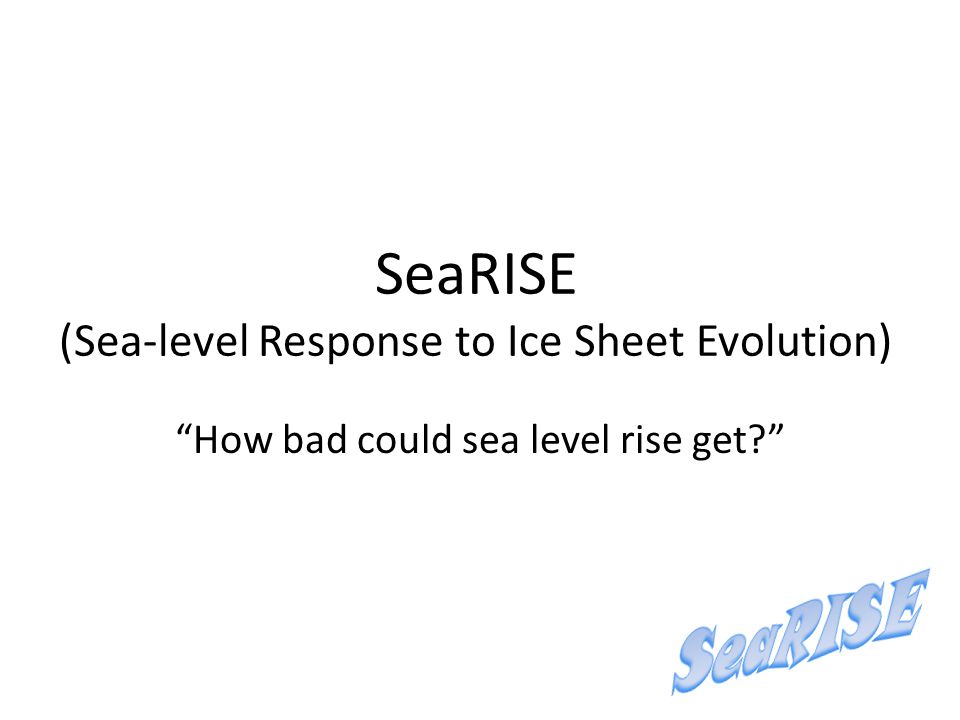 SeaRISE
(Sea-level Response to Ice Sheet Evolution)

“How bad could sea level rise get?”

SeaRISE